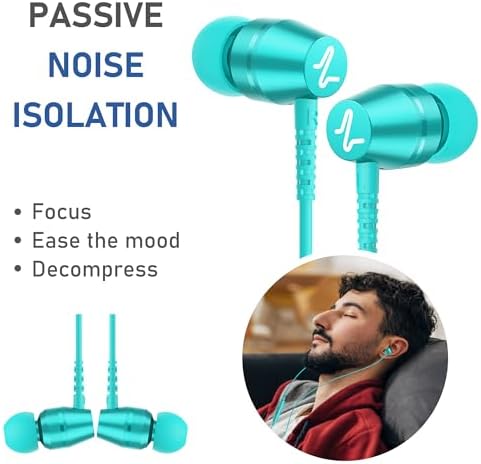 PASSIVE
NOISE
ISOLATION

• Focus
• Ease the mood
• Decompress